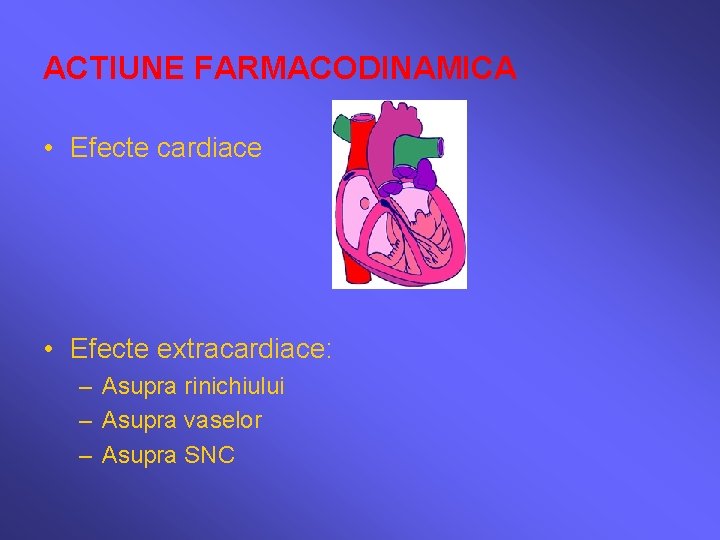 ACTIUNE FARMACODINAMICA

• Efecte cardiace

• Efecte extracardiace:
– Asupra rinichiului
– Asupra vaselor
– Asupra SNC